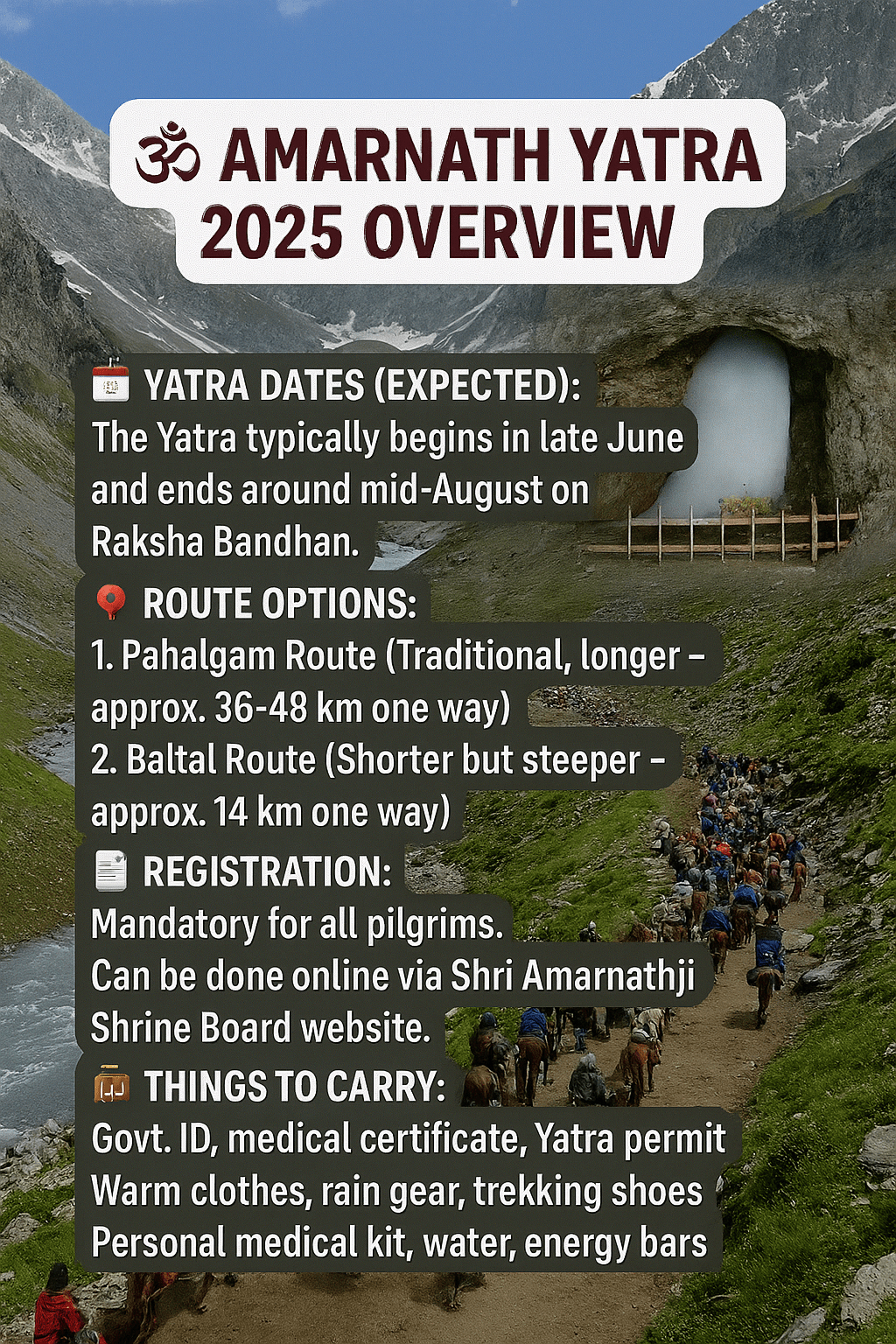 ॐ AMARNATH YATRA 2025 OVERVIEW

YATRA DATES (EXPECTED):
The Yatra typically begins in late June and ends around mid-August on Raksha Bandhan.

ROUTE OPTIONS:
1. Pahalgam Route (Traditional, longer – approx. 36-48 km one way)
2. Baltal Route (Shorter but steeper – approx. 14 km one way)

REGISTRATION:
Mandatory for all pilgrims.
Can be done online via Shri Amarnathji Shrine Board website.

THINGS TO CARRY:
Govt. ID, medical certificate, Yatra permit
Warm clothes, rain gear, trekking shoes
Personal medical kit, water, energy bars